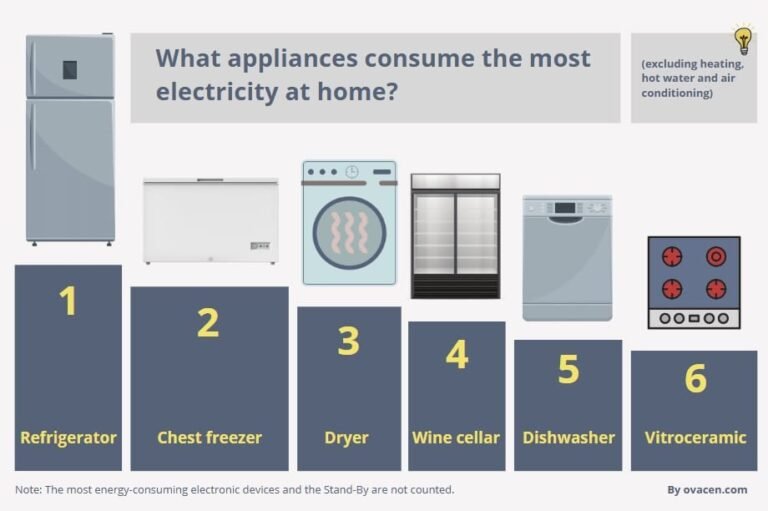 What appliances consume the most electricity at home?

(excluding heating, hot water and air conditioning)

1
Refrigerator

2
Chest freezer

3
Dryer

4
Wine cellar

5
Dishwasher

6
Vitroceramic

Note: The most energy-consuming electronic devices and the Stand-By are not counted.

By ovacen.com